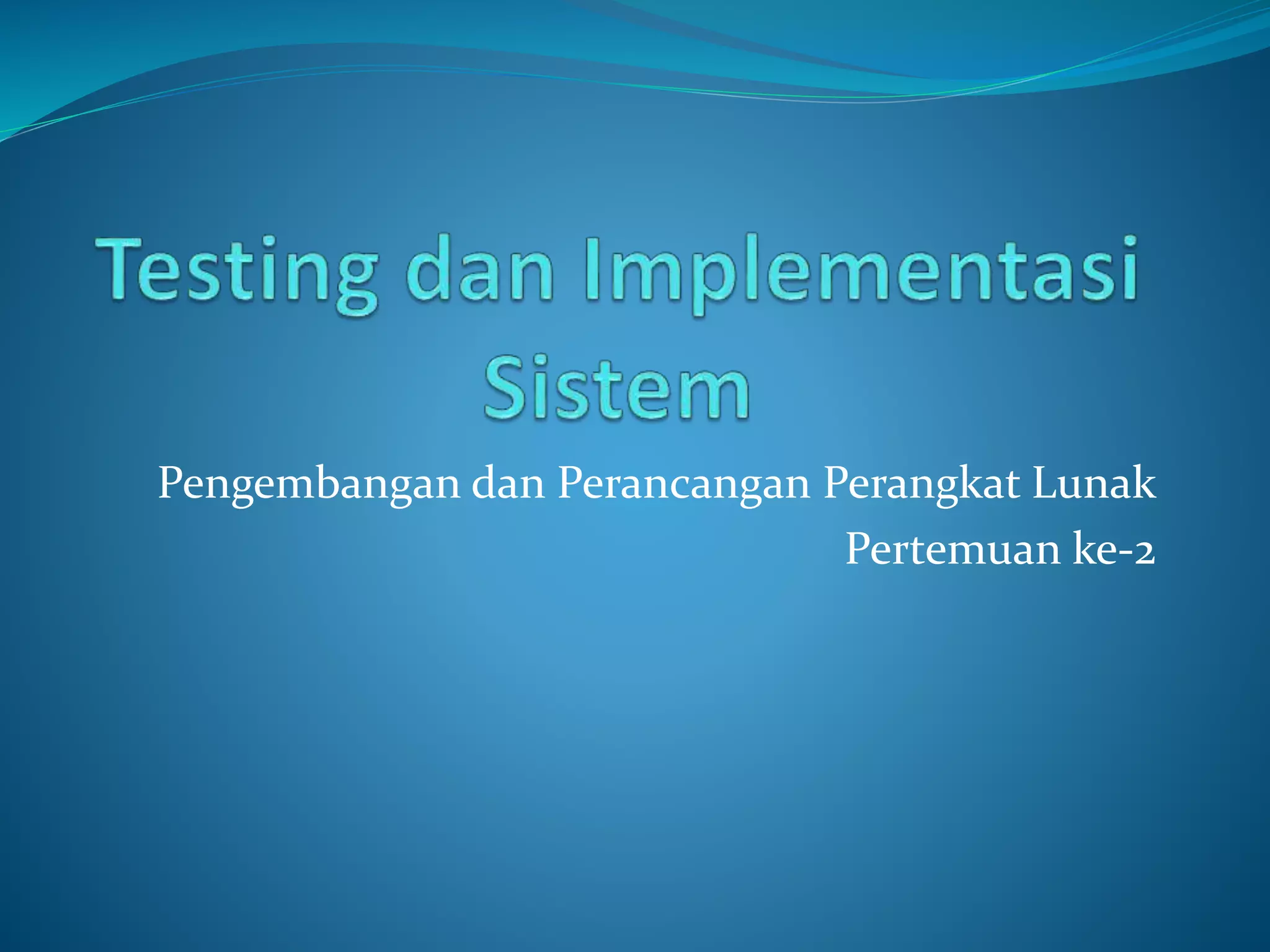 Testing dan Implementasi Sistem

Pengembangan dan Perancangan Perangkat Lunak
Pertemuan ke-2